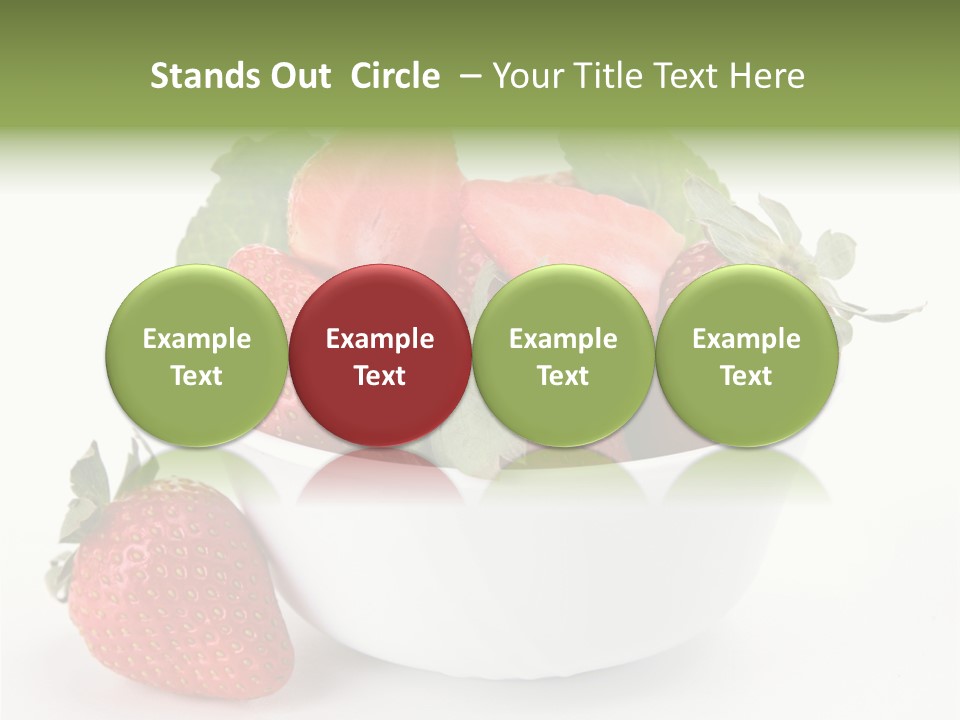 Stands Out Circle – Your Title Text Here

Example Text

Example Text

Example Text

Example Text